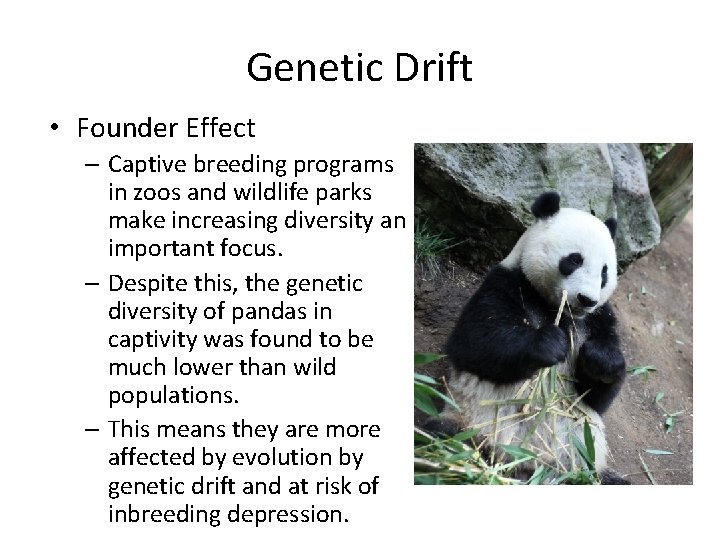 Genetic Drift

• Founder Effect

– Captive breeding programs in zoos and wildlife parks make increasing diversity an important focus.

– Despite this, the genetic diversity of pandas in captivity was found to be much lower than wild populations.

– This means they are more affected by evolution by genetic drift and at risk of inbreeding depression.